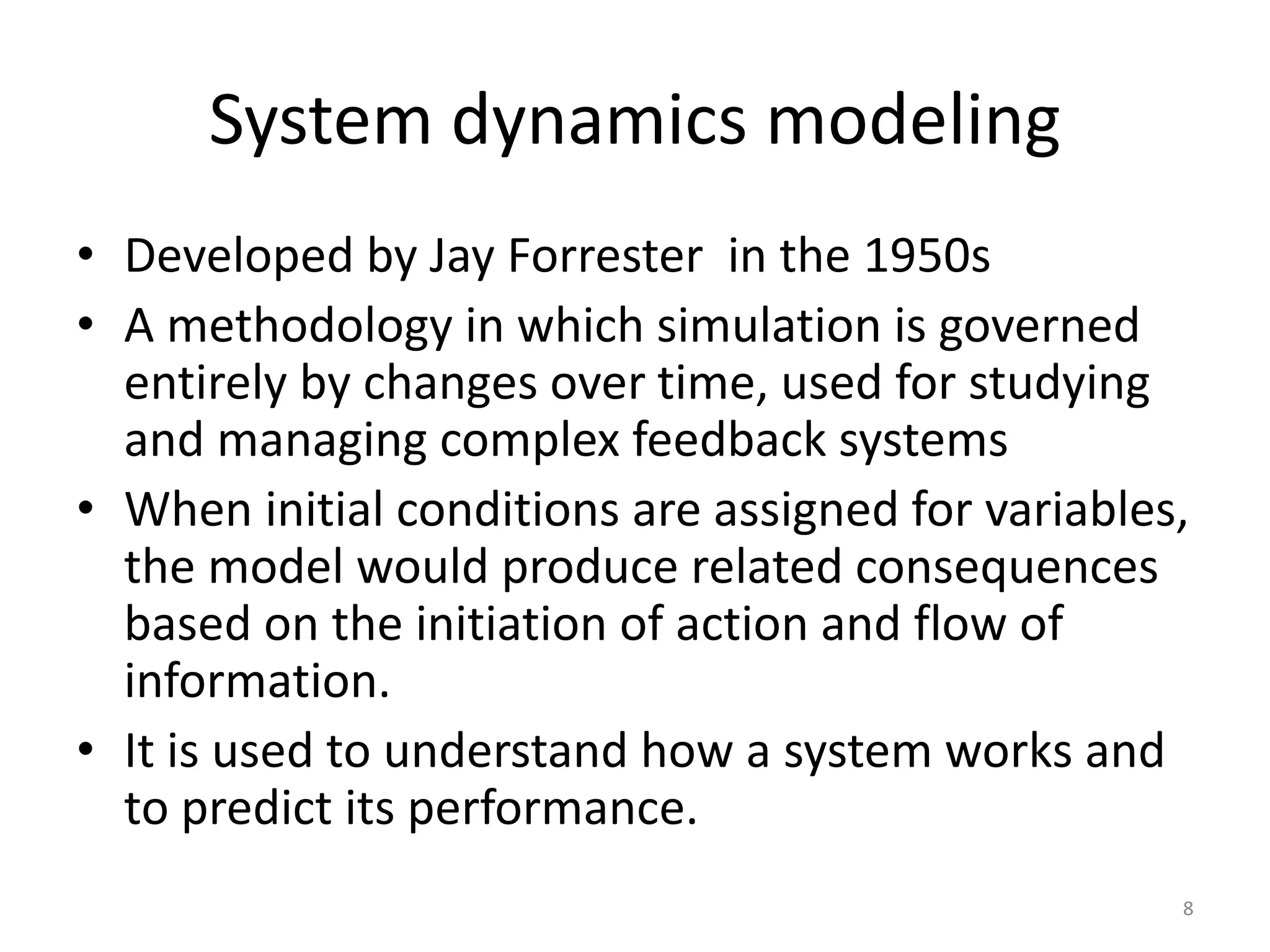 System dynamics modeling

• Developed by Jay Forrester in the 1950s
• A methodology in which simulation is governed entirely by changes over time, used for studying and managing complex feedback systems
• When initial conditions are assigned for variables, the model would produce related consequences based on the initiation of action and flow of information.
• It is used to understand how a system works and to predict its performance.

8